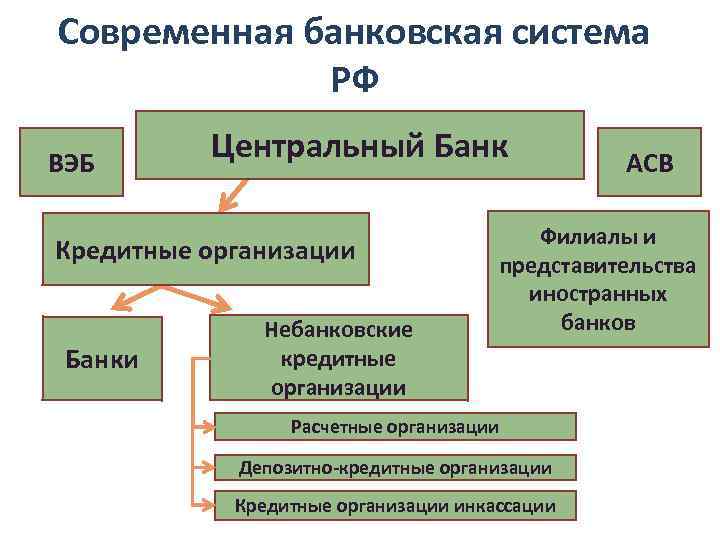 Современная банковская система РФ

ВЭБ

Центральный Банк

АСВ

Кредитные организации

Филиалы и представительства иностранных банков

Банки

Небанковские кредитные организации

Расчетные организации

Депозитно-кредитные организации

Кредитные организации инкассации